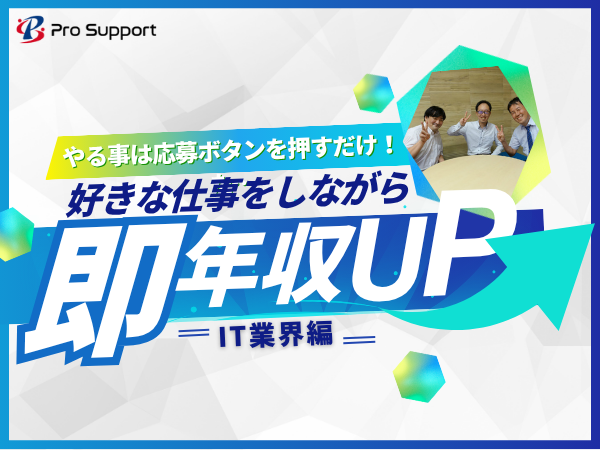 Pro Support

やる事は応募ボタンを押すだけ！

好きな仕事をしながら

即年収UP

IT業界編